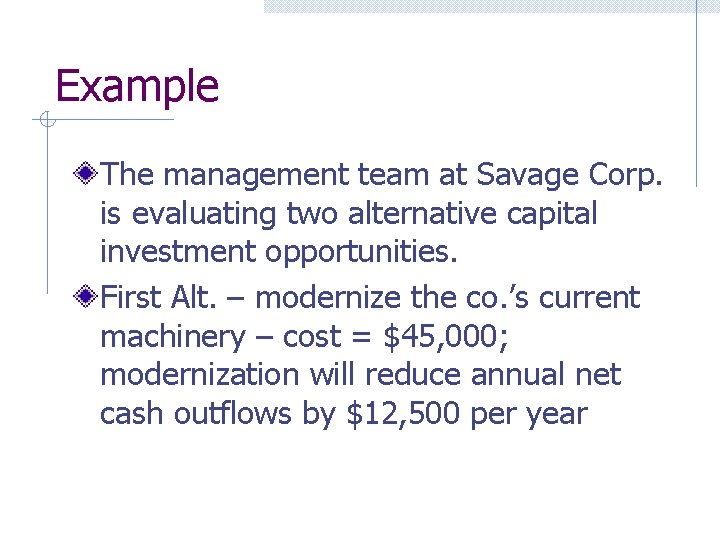 Example

The management team at Savage Corp. is evaluating two alternative capital investment opportunities.

First Alt. – modernize the co.’s current machinery – cost = \$45,000; modernization will reduce annual net cash outflows by \$12,500 per year